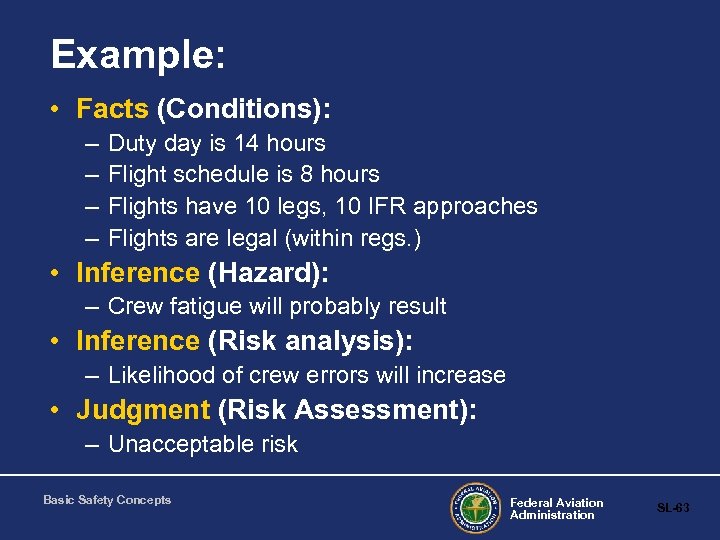 Example:

• Facts (Conditions):
– Duty day is 14 hours
– Flight schedule is 8 hours
– Flights have 10 legs, 10 IFR approaches
– Flights are legal (within regs.)

• Inference (Hazard):
– Crew fatigue will probably result

• Inference (Risk analysis):
– Likelihood of crew errors will increase

• Judgment (Risk Assessment):
– Unacceptable risk

Basic Safety Concepts

FEDERAL AVIATION ADMINISTRATION

Federal Aviation Administration

SL-63